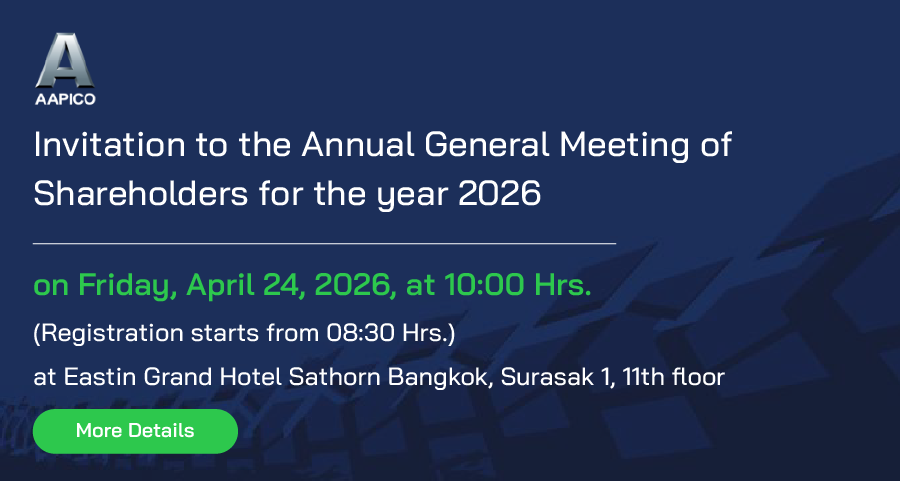 AAPICO

Invitation to the Annual General Meeting of Shareholders for the year 2026

on Friday, April 24, 2026, at 10:00 Hrs.

(Registration starts from 08:30 Hrs.)

at Eastin Grand Hotel Sathorn Bangkok, Surasak 1, 11th floor

More Details